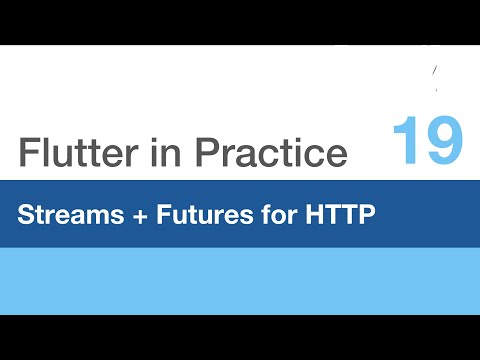 Flutter in Practice 19

Streams + Futures for HTTP